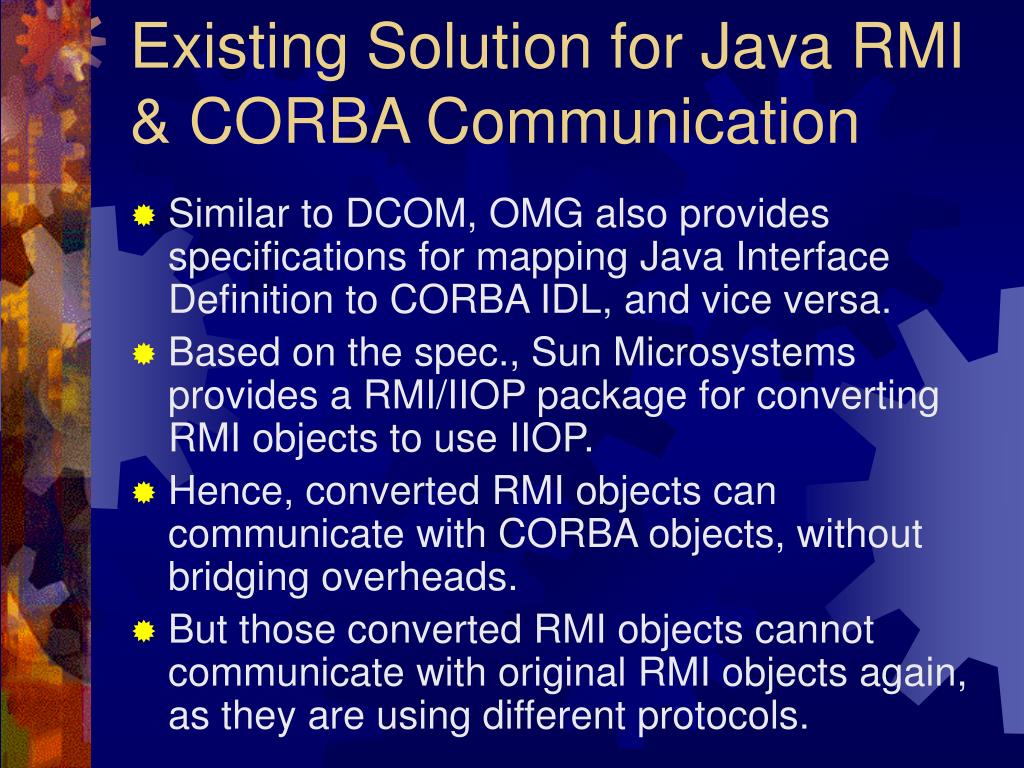 Existing Solution for Java RMI & CORBA Communication

Similar to DCOM, OMG also provides specifications for mapping Java Interface Definition to CORBA IDL, and vice versa.

Based on the spec., Sun Microsystems provides a RMI/IIOP package for converting RMI objects to use IIOP.

Hence, converted RMI objects can communicate with CORBA objects, without bridging overheads.

But those converted RMI objects cannot communicate with original RMI objects again, as they are using different protocols.